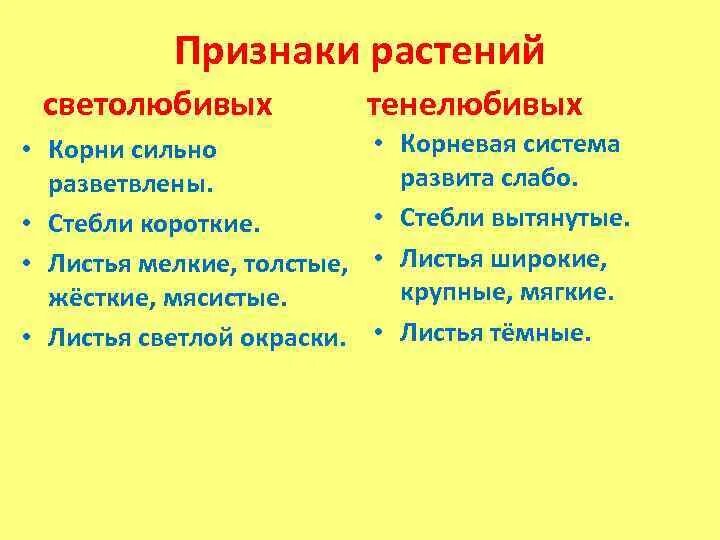 Признаки растений

светолюбивых

• Корни сильно разветвлены.
• Стебли короткие.
• Листья мелкие, толстые, жёсткие, мясистые.
• Листья светлой окраски.

тенелюбивых

• Корневая система развита слабо.
• Стебли вытянутые.
• Листья широкие, крупные, мягкие.
• Листья тёмные.